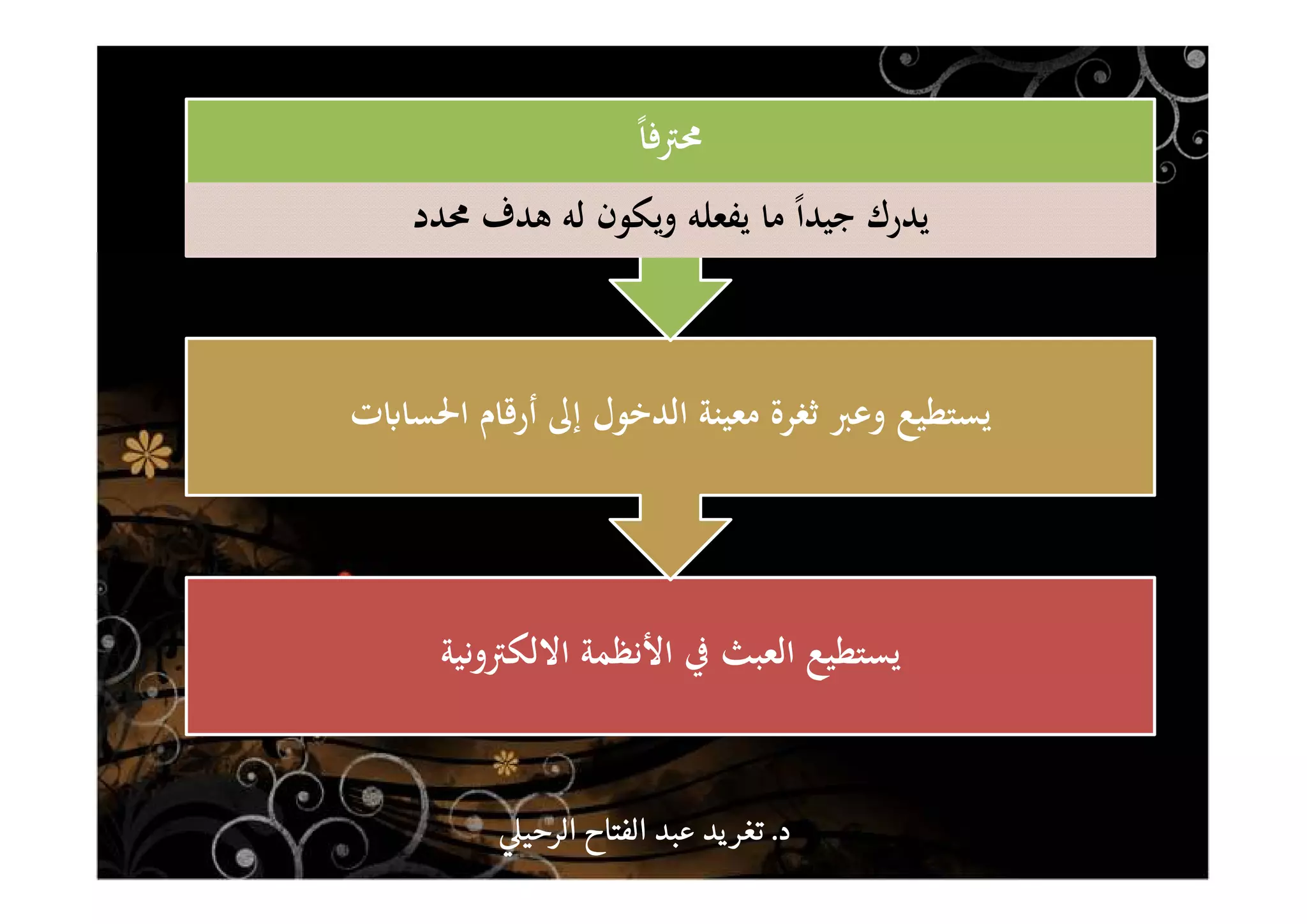 محترفاً

يدرك جيداً ما يفعله ويكون له هدف محدد

يستطيع وعبر ثغرة معينة الدخول إلى أرقام الحسابات

يستطيع العبث في الأنظمة الالكترونية

د. تغريد عبد الفتاح الرحيلي